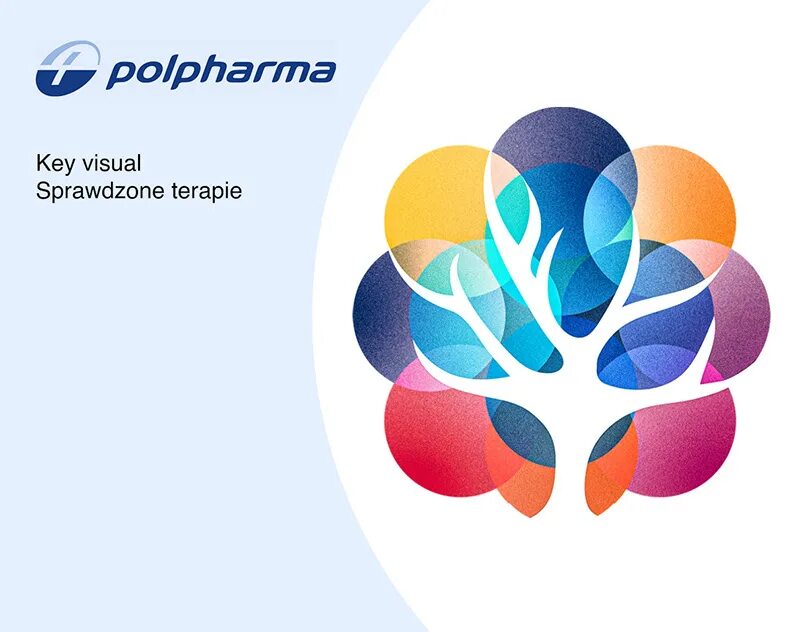 polpharma

Key visual
Sprawdzone terapie